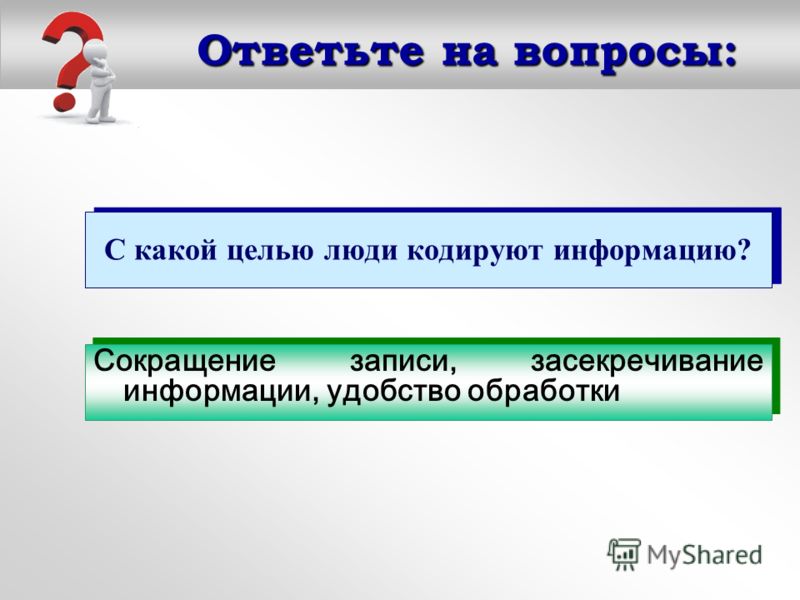 Ответьте на вопросы:

С какой целью люди кодируют информацию?

Сокращение записи, засекречивание информации, удобство обработки

MyShared